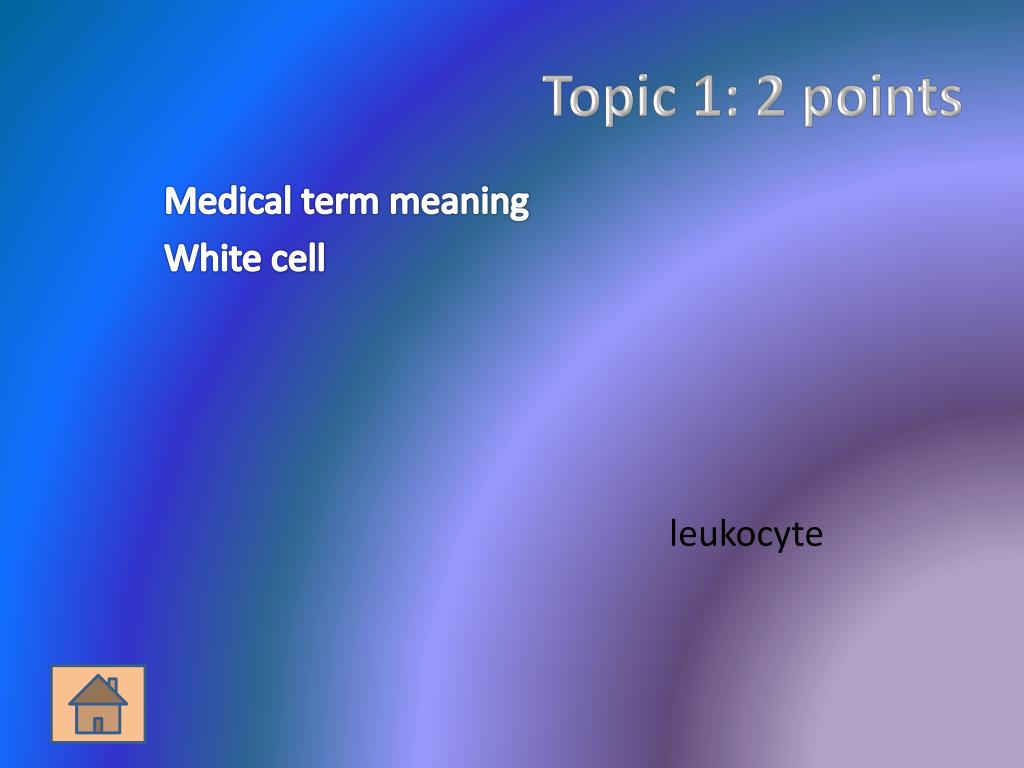 Topic 1: 2 points

Medical term meaning
White cell

leukocyte